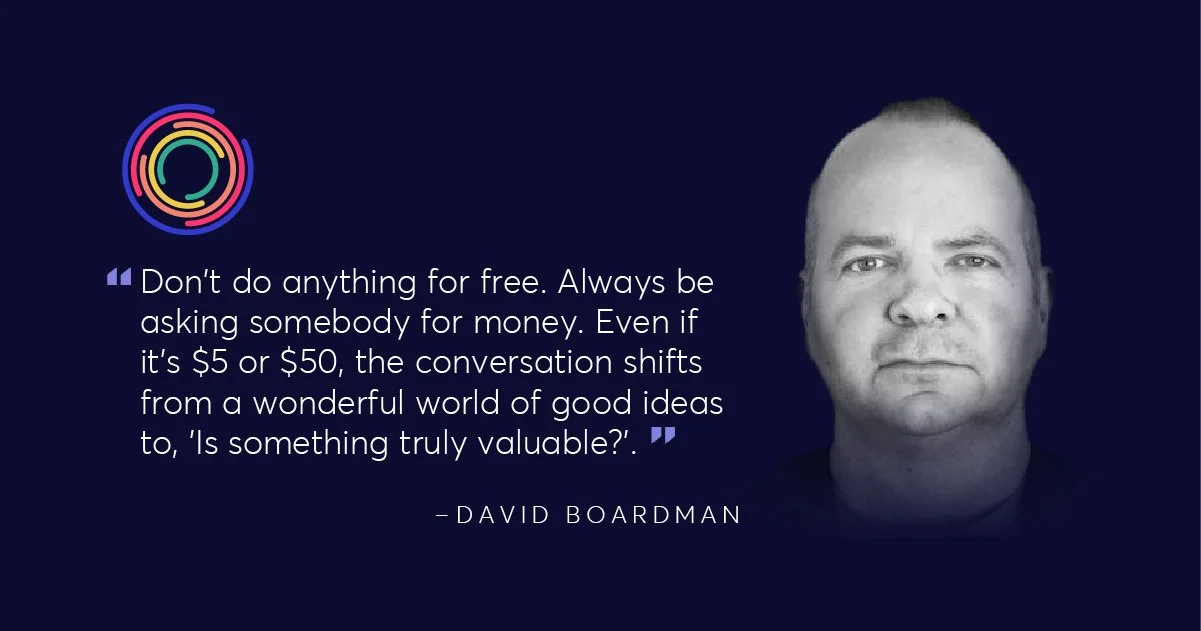 “ Don’t do anything for free. Always be asking somebody for money. Even if it’s \$5 or \$50, the conversation shifts from a wonderful world of good ideas to, ‘Is something truly valuable?’. ”

– DAVID BOARDMAN